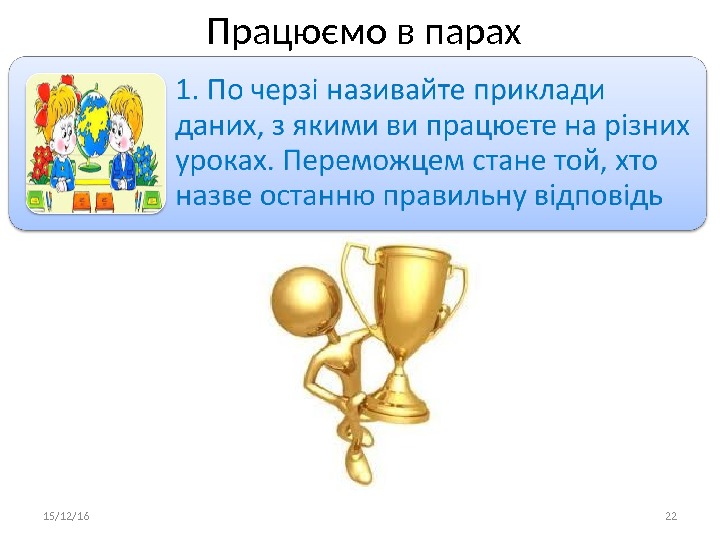 Працюємо в парах

1. По черзі називайте приклади даних, з якими ви працюєте на різних уроках. Переможцем стане той, хто назве останню правильну відповідь

15/12/16

22